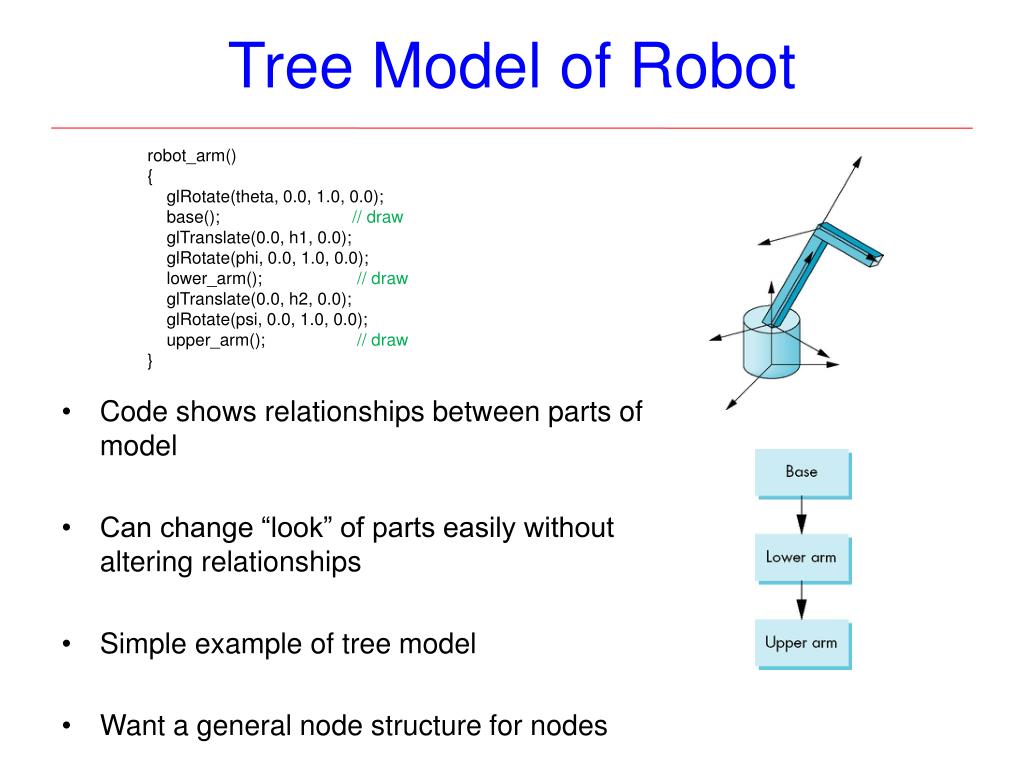 Tree Model of Robot

robot_arm()
{
glRotate(theta, 0.0, 1.0, 0.0);
base(); // draw
glTranslate(0.0, h1, 0.0);
glRotate(phi, 0.0, 1.0, 0.0);
lower_arm(); // draw
glTranslate(0.0, h2, 0.0);
glRotate(psi, 0.0, 1.0, 0.0);
upper_arm(); // draw
}

• Code shows relationships between parts of model

• Can change “look” of parts easily without altering relationships

• Simple example of tree model

• Want a general node structure for nodes

Base

Lower arm

Upper arm